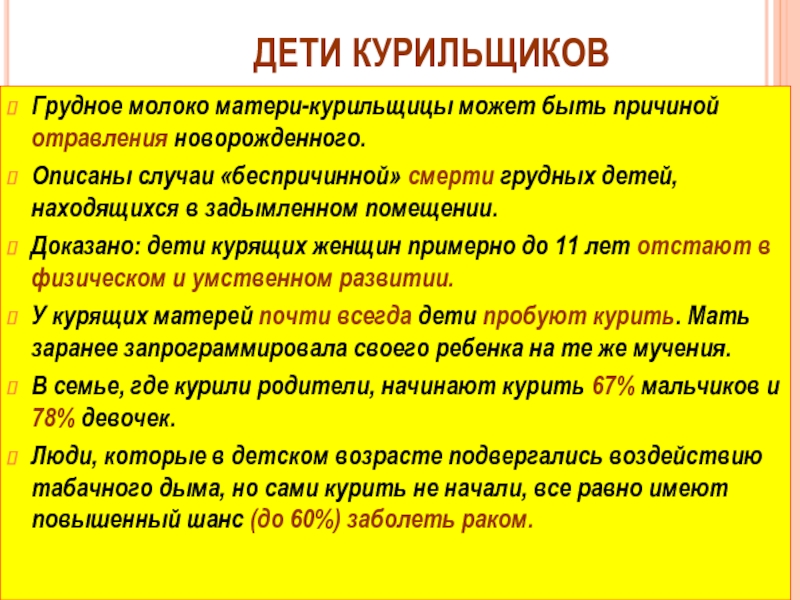 ДЕТИ КУРИЛЬЩИКОВ

Грудное молоко матери-курильщицы может быть причиной отравления новорожденного.

Описаны случаи «беспричинной» смерти грудных детей, находящихся в задымленном помещении.

Доказано: дети курящих женщин примерно до 11 лет отстают в физическом и умственном развитии.

У курящих матерей почти всегда дети пробуют курить. Мать заранее запрограммировала своего ребенка на те же мучения.

В семье, где курили родители, начинают курить 67% мальчиков и 78% девочек.

Люди, которые в детском возрасте подвергались воздействию табачного дыма, но сами курить не начали, все равно имеют повышенный шанс (до 60%) заболеть раком.